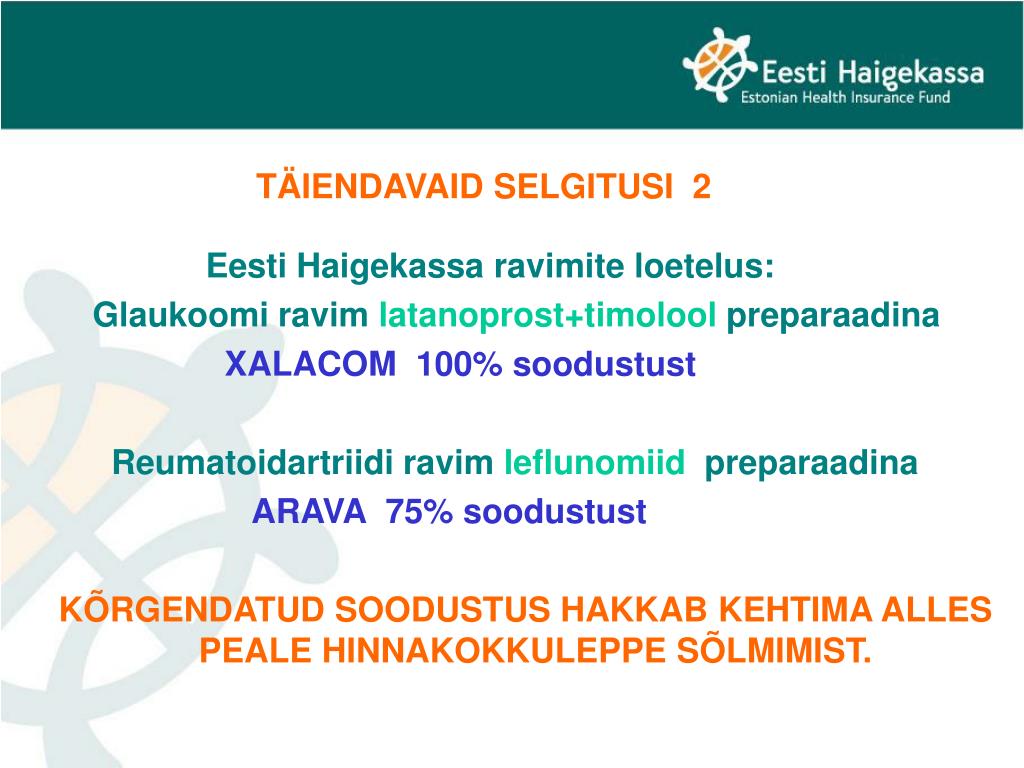 Eesti Haigekassa
Estonian Health Insurance Fund

TÄIENDAVAID SELGITUSI 2

Eesti Haigekassa ravimite loetelus:
Glaukoomi ravim latanoprost+timolool preparaadina XALACOM 100% soodustust

Reumatoidartriidi ravim leflunomiid preparaadina ARAVA 75% soodustust

KÕRGENDATUD SOODUSTUS HAKKAB KEHTIMA ALLES PEALE HINNAKOKKULEPPE SÕLMIMIST.